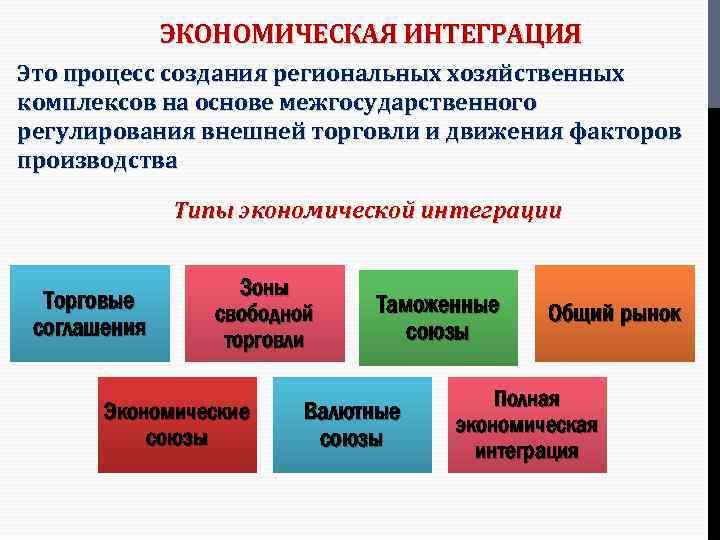 ЭКОНОМИЧЕСКАЯ ИНТЕГРАЦИЯ

Это процесс создания региональных хозяйственных комплексов на основе межгосударственного регулирования внешней торговли и движения факторов производства

Типы экономической интеграции

Торговые соглашения

Зоны свободной торговли

Таможенные союзы

Общий рынок

Экономические союзы

Валютные союзы

Полная экономическая интеграция